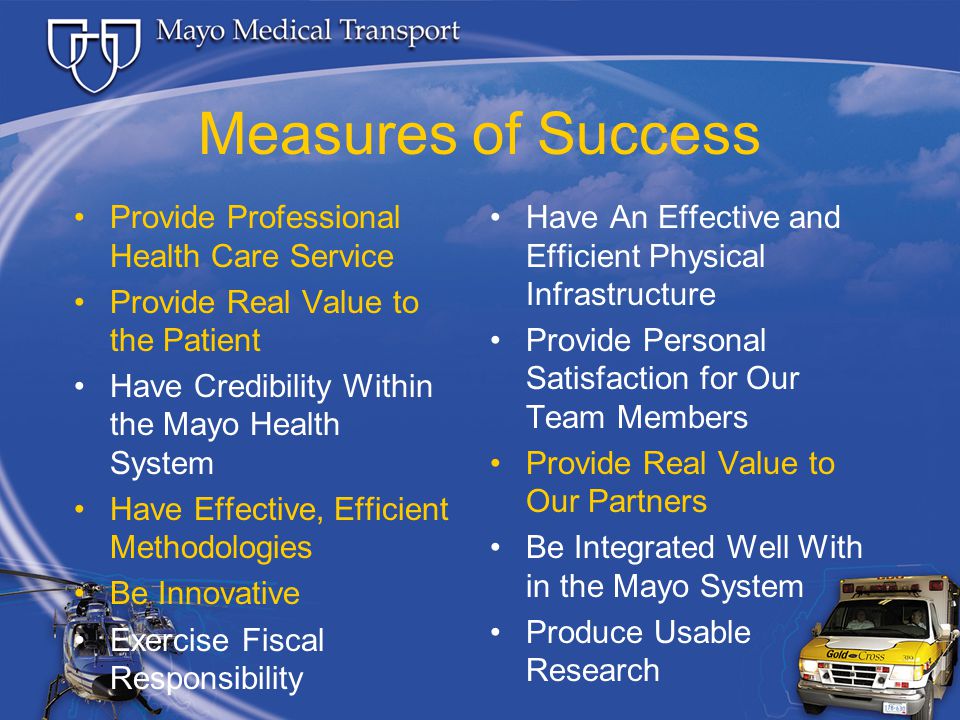 Mayo Medical Transport

Measures of Success

• Provide Professional Health Care Service
• Provide Real Value to the Patient
• Have Credibility Within the Mayo Health System
• Have Effective, Efficient Methodologies
• Be Innovative
• Exercise Fiscal Responsibility

• Have An Effective and Efficient Physical Infrastructure
• Provide Personal Satisfaction for Our Team Members
• Provide Real Value to Our Partners
• Be Integrated Well With in the Mayo System
• Produce Usable Research

Gold Cross